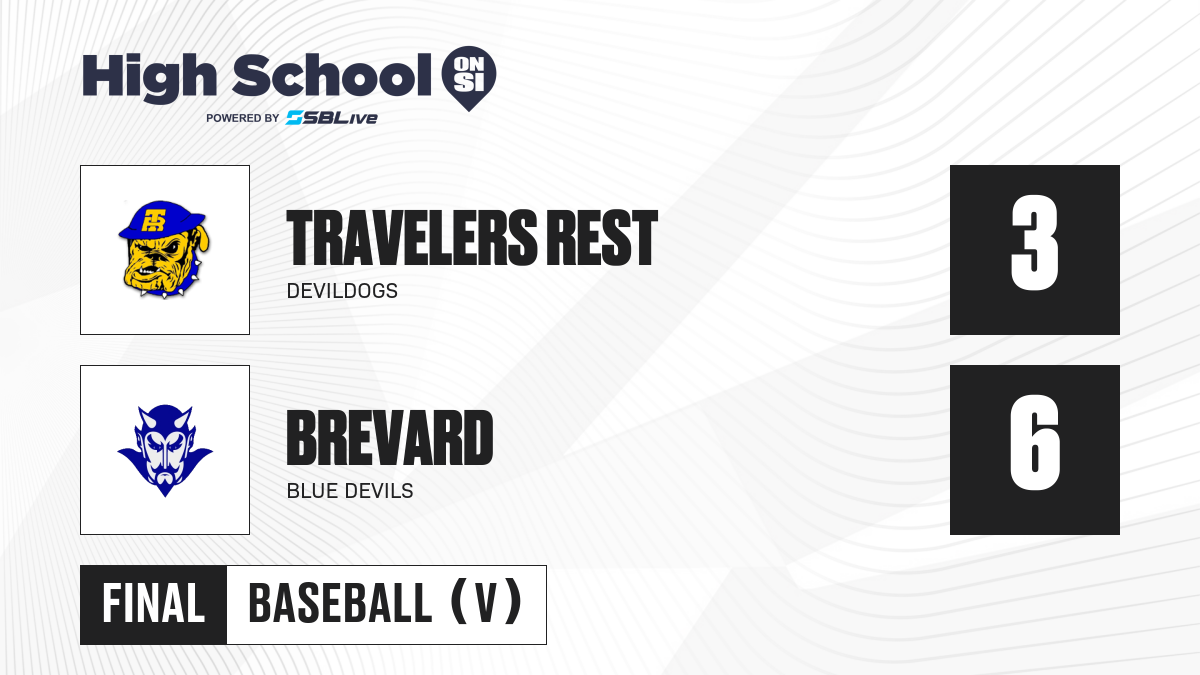 High School ON SI
POWERED BY SBLive

TRS

TRAVELERS REST
DEVILDOGS

3

BREVARD
BLUE DEVILS

6

FINAL BASEBALL (V)